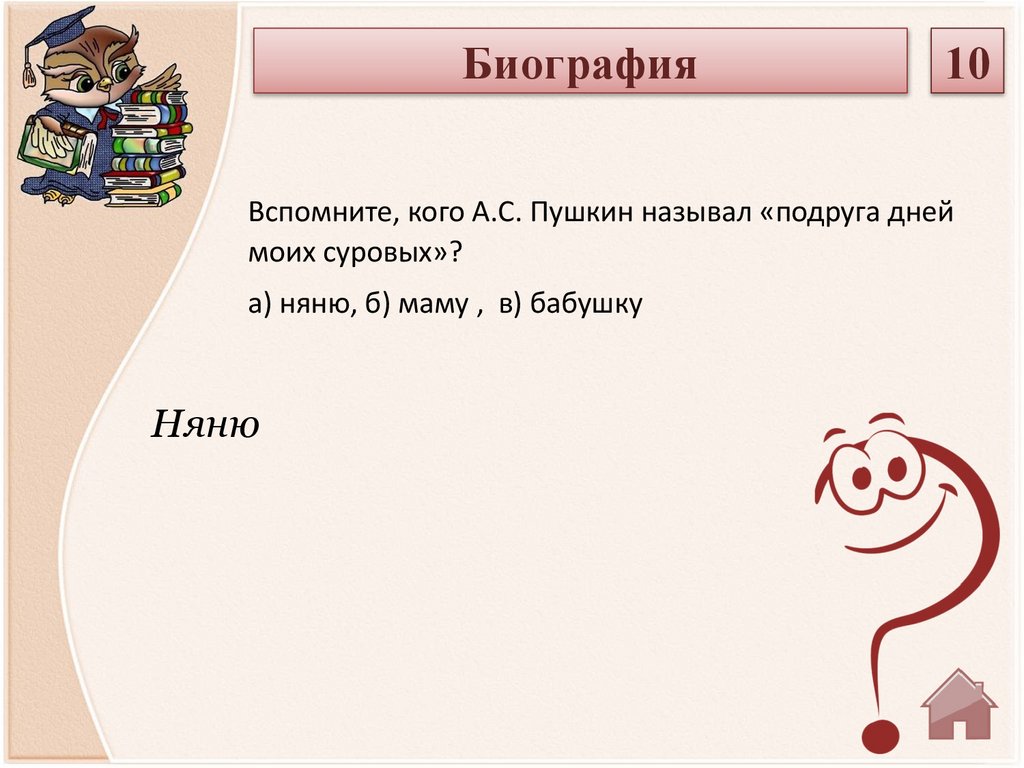 Биография

10

Вспомните, кого А.С. Пушкин называл «подруга дней моих суровых»?

а) няню, б) маму , в) бабушку

Няню